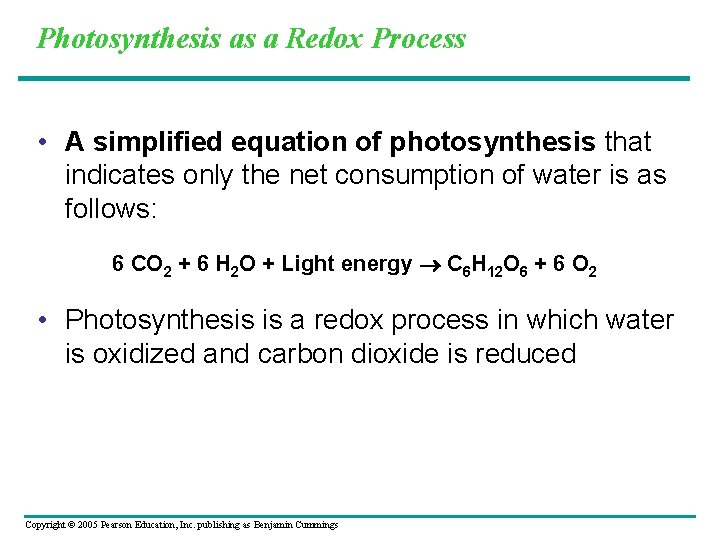 Photosynthesis as a Redox Process

• A simplified equation of photosynthesis that indicates only the net consumption of water is as follows:

$6\ CO_2 + 6\ H_2O + \text{Light energy} \rightarrow C_6H_{12}O_6 + 6\ O_2$

• Photosynthesis is a redox process in which water is oxidized and carbon dioxide is reduced

Copyright © 2005 Pearson Education, Inc. publishing as Benjamin Cummings